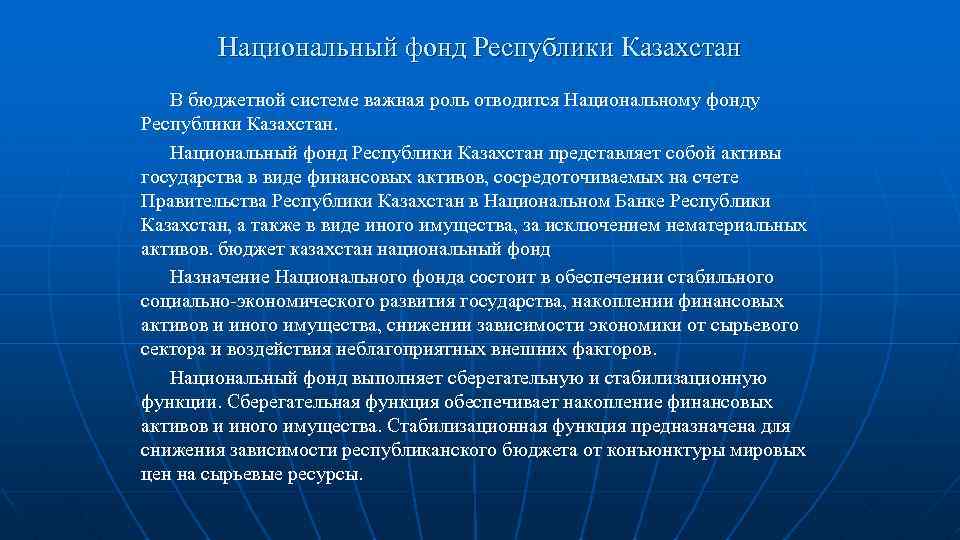 Национальный фонд Республики Казахстан

В бюджетной системе важная роль отводится Национальному фонду Республики Казахстан.

Национальный фонд Республики Казахстан представляет собой активы государства в виде финансовых активов, сосредоточиваемых на счете Правительства Республики Казахстан в Национальном Банке Республики Казахстан, а также в виде иного имущества, за исключением нематериальных активов. бюджет казахстан национальный фонд

Назначение Национального фонда состоит в обеспечении стабильного социально-экономического развития государства, накоплении финансовых активов и иного имущества, снижении зависимости экономики от сырьевого сектора и воздействия неблагоприятных внешних факторов.

Национальный фонд выполняет сберегательную и стабилизационную функции. Сберегательная функция обеспечивает накопление финансовых активов и иного имущества. Стабилизационная функция предназначена для снижения зависимости республиканского бюджета от конъюнктуры мировых цен на сырьевые ресурсы.